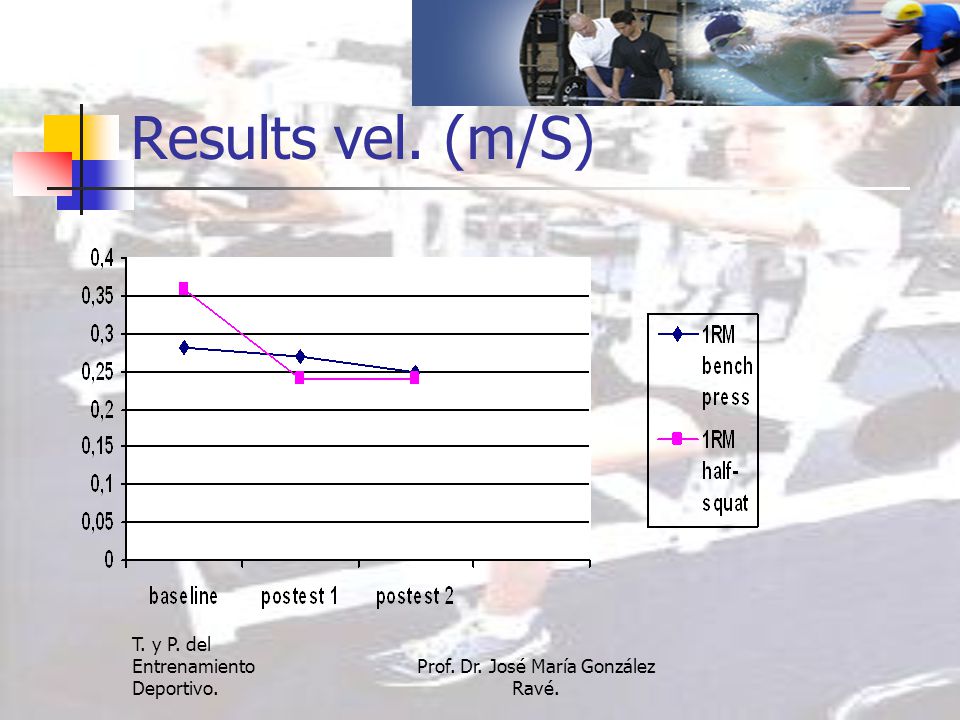 Results vel. (m/S)

0,4
0,35
0,3
0,25
0,2
0,15
0,1
0,05
0

baseline
postest 1
postest 2

1RM bench press
1RM half-squat

T. y P. del Entrenamiento Deportivo.

Prof. Dr. José María González Ravé.